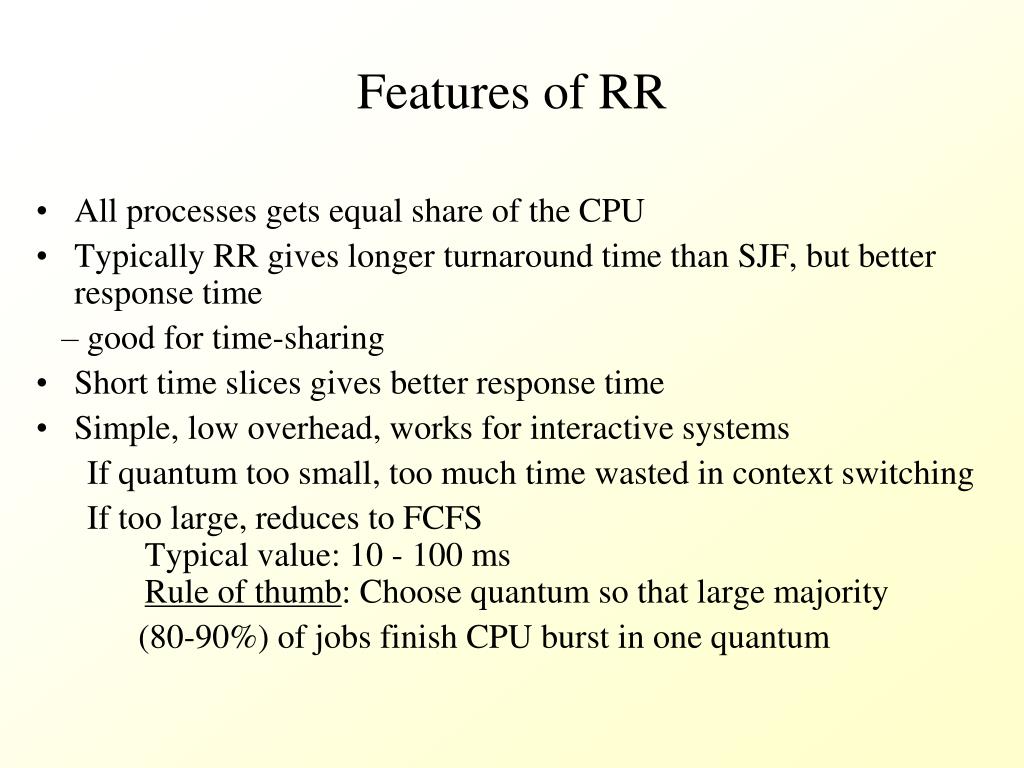 Features of RR

• All processes gets equal share of the CPU
• Typically RR gives longer turnaround time than SJF, but better response time
– good for time-sharing
• Short time slices gives better response time
• Simple, low overhead, works for interactive systems
If quantum too small, too much time wasted in context switching
If too large, reduces to FCFS
Typical value: 10 - 100 ms
Rule of thumb: Choose quantum so that large majority (80-90%) of jobs finish CPU burst in one quantum